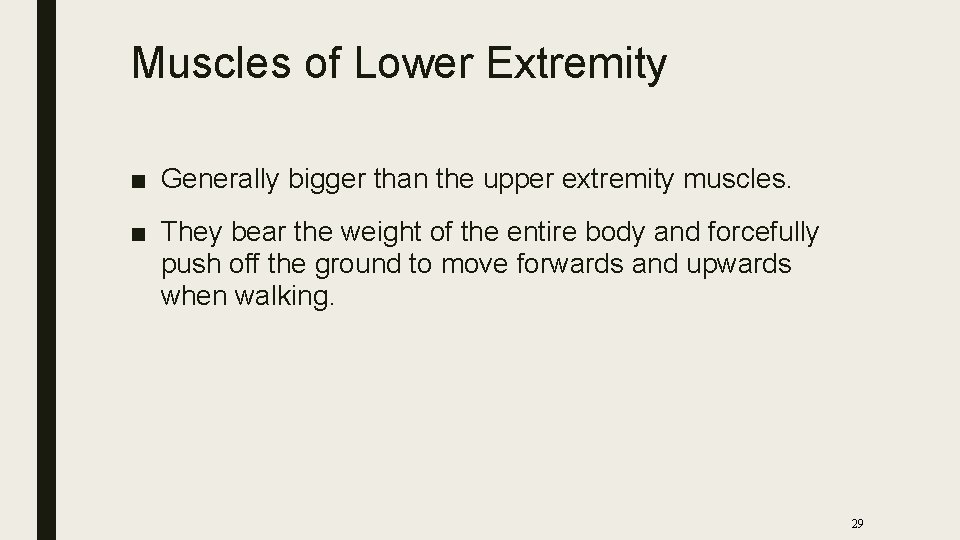 Muscles of Lower Extremity

■ Generally bigger than the upper extremity muscles.

■ They bear the weight of the entire body and forcefully push off the ground to move forwards and upwards when walking.

29